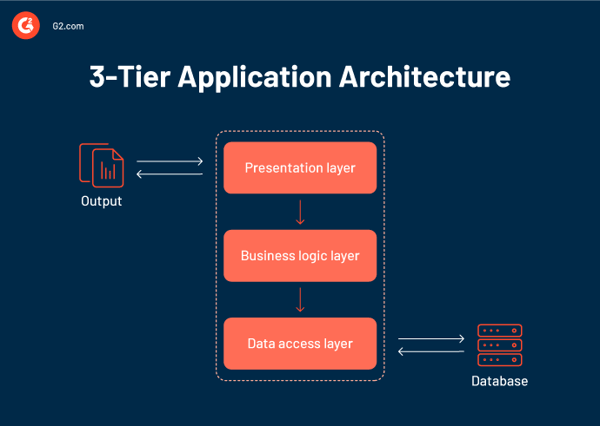 G2.com

3-Tier Application Architecture

Output

Presentation layer

Business logic layer

Data access layer

Database